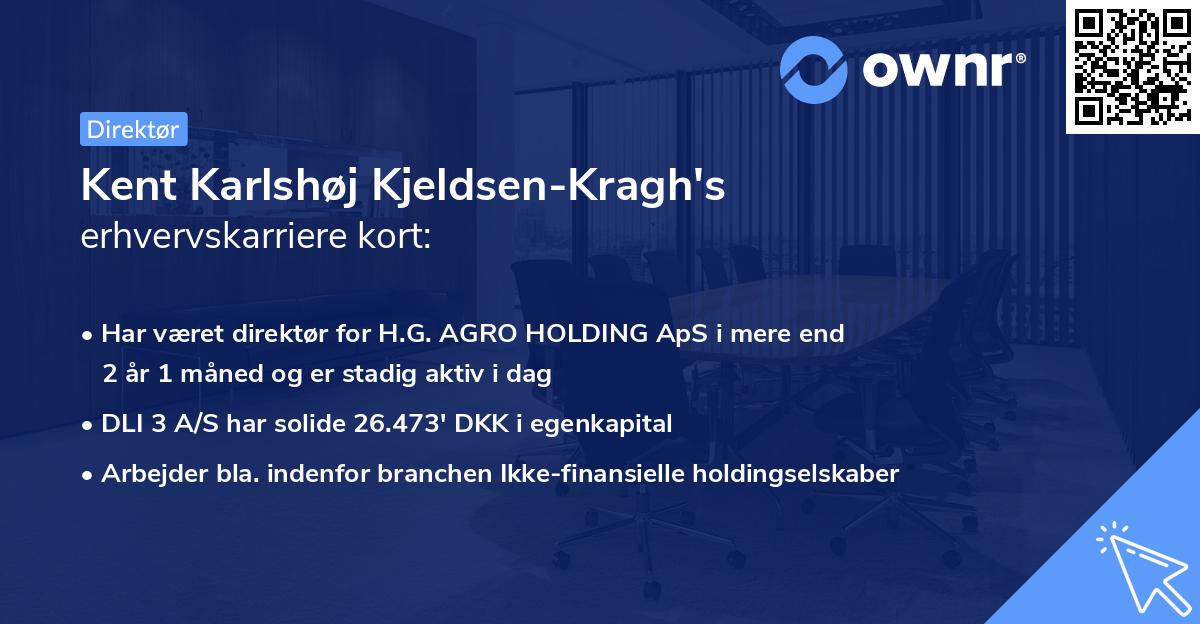 ownr®

Direktør

Kent Karlshøj Kjeldsen-Kragh's
erhvervskarriere kort:

• Har været direktør for H.G. AGRO HOLDING ApS i mere end 2 år 1 måned og er stadig aktiv i dag

• DLI 3 A/S har solide 26.473' DKK i egenkapital

• Arbejder bla. indenfor branchen Ikke-finansielle holdingselskaber